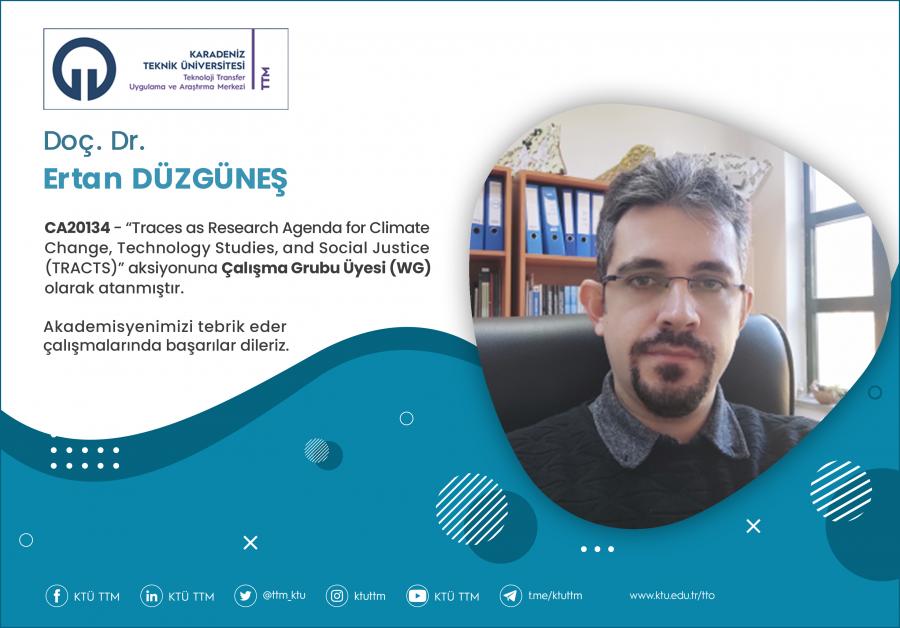 KARADENİZ TEKNİK ÜNİVERSİTESİ
Teknoloji Transfer Uygulama ve Araştırma Merkezi
TTM

Doç. Dr.
Ertan DÜZGÜNEŞ

CA20134 - "Traces as Research Agenda for Climate Change, Technology Studies, and Social Justice (TRACTS)" aksiyonuna Çalışma Grubu Üyesi (WG) olarak atanmıştır.

Akademisyenimizi tebrik eder çalışmalarında başarılar dileriz.

KTÜ TTM KTÜ TTM @ttm_ktu ktuttm KTÜ TTM t.me/ktuttm www.ktu.edu.tr/tto